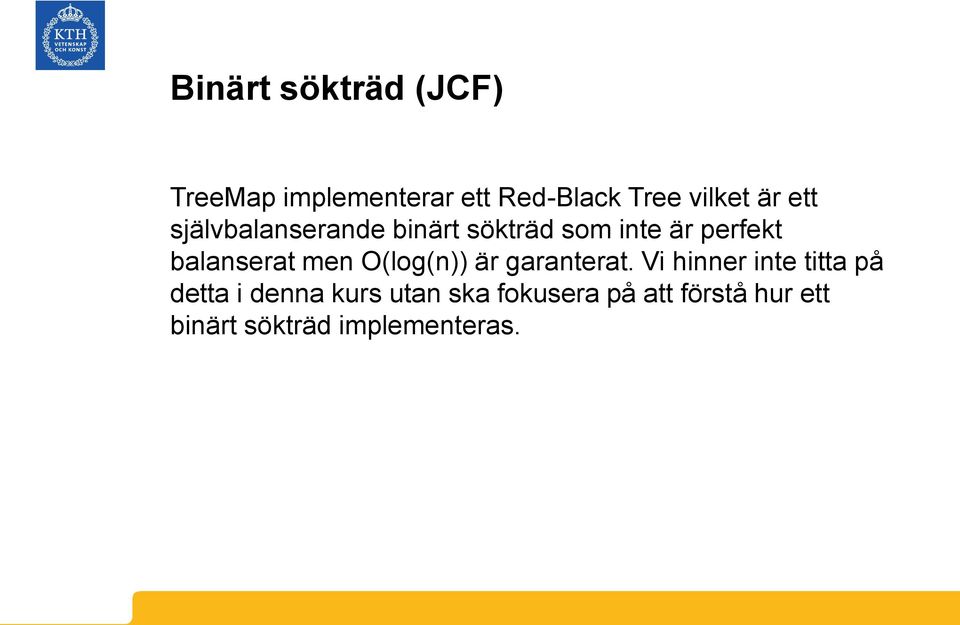 KTH VETENSKAP OCH KONST

Binärt sökträd (JCF)

TreeMap implementerar ett Red-Black Tree vilket är ett självbalanserande binärt sökträd som inte är perfekt balanserat men O(log(n)) är garanterat. Vi hinner inte titta på detta i denna kurs utan ska fokusera på att förstå hur ett binärt sökträd implementeras.